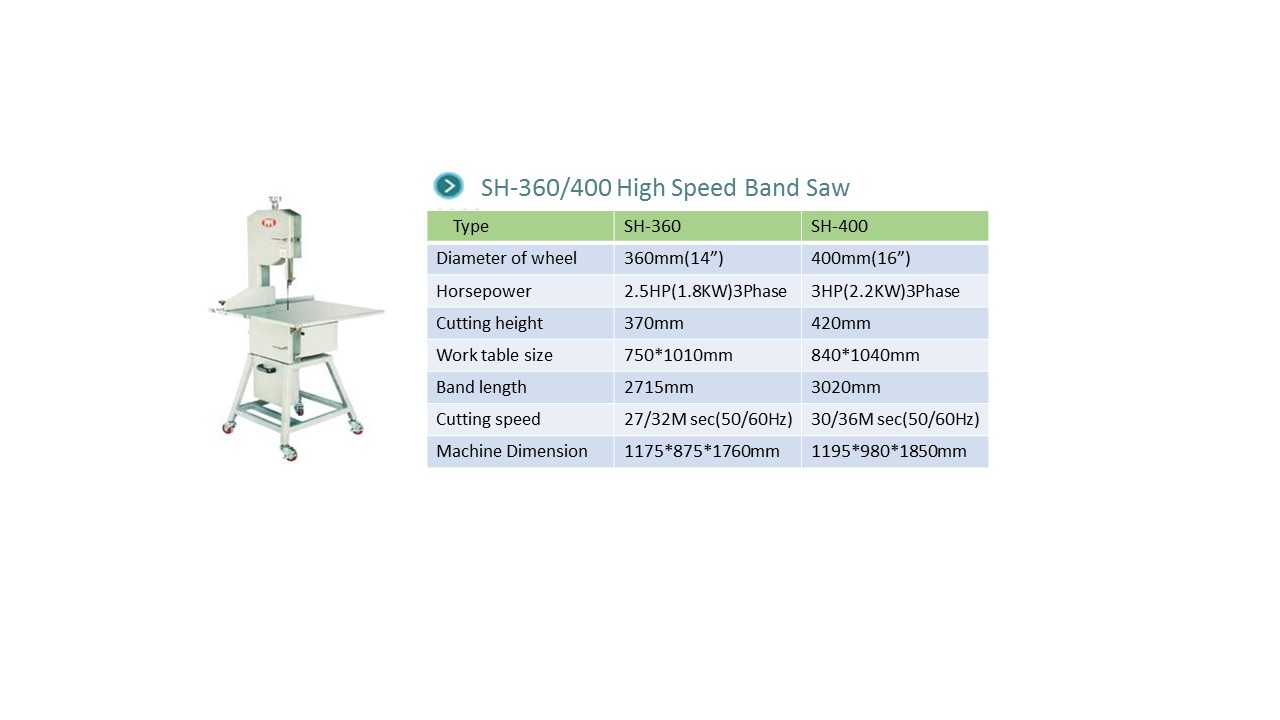 SH-360/400 High Speed Band Saw

| Type | SH-360 | SH-400 |
|---|---|---|
| Diameter of wheel | 360mm(14”) | 400mm(16”) |
| Horsepower | 2.5HP(1.8KW)3Phase | 3HP(2.2KW)3Phase |
| Cutting height | 370mm | 420mm |
| Work table size | 750*1010mm | 840*1040mm |
| Band length | 2715mm | 3020mm |
| Cutting speed | 27/32M sec(50/60Hz) | 30/36M sec(50/60Hz) |
| Machine Dimension | 1175*875*1760mm | 1195*980*1850mm |